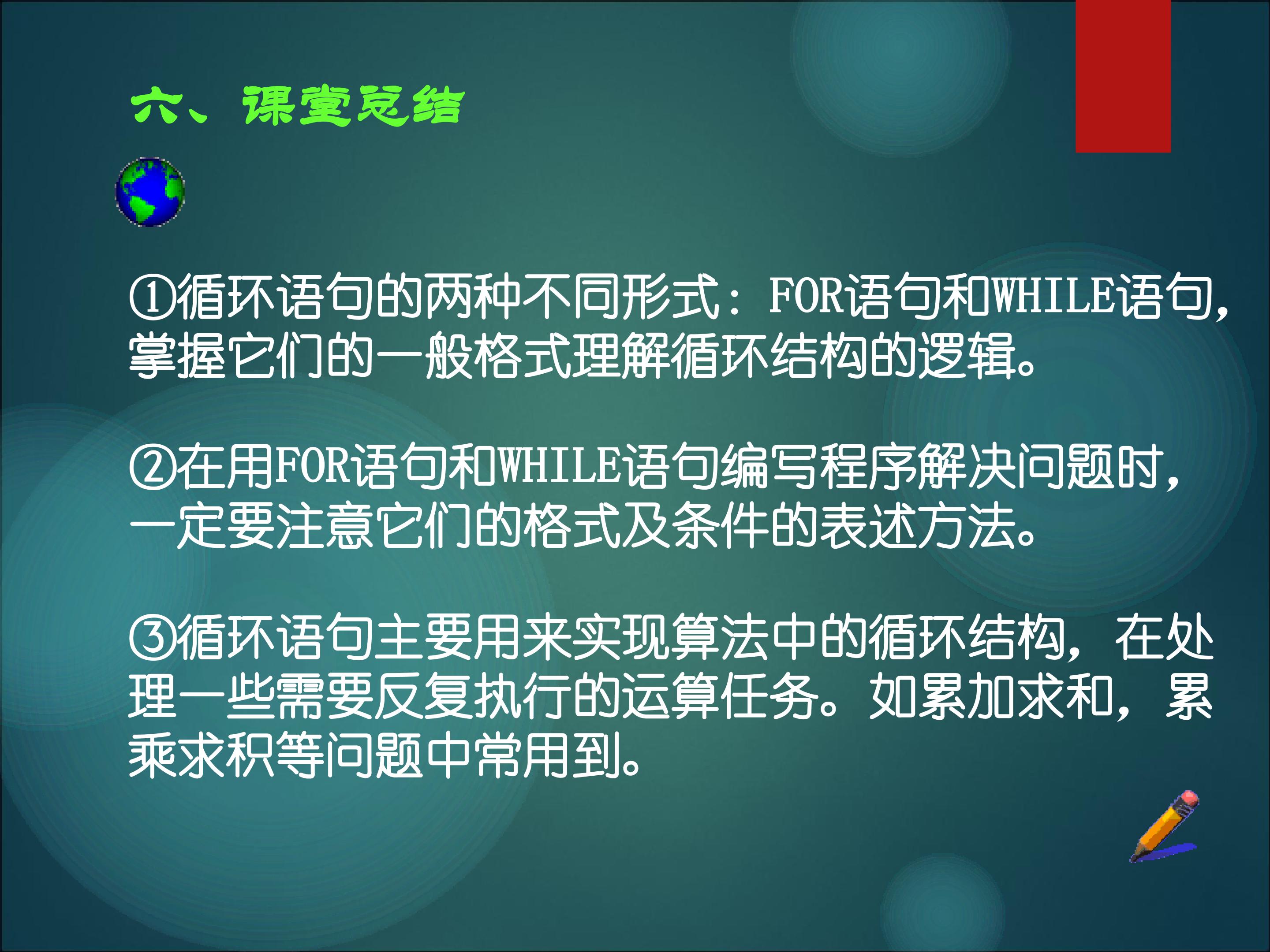 六、课堂总结

①循环语句的两种不同形式：FOR语句和WHILE语句，掌握它们的一般格式理解循环结构的逻辑。

②在用FOR语句和WHILE语句编写程序解决问题时，一定要注意它们的格式及条件的表述方法。

③循环语句主要用来实现算法中的循环结构，在处理一些需要反复执行的运算任务。如累加求和，累乘求积等问题中常用到。